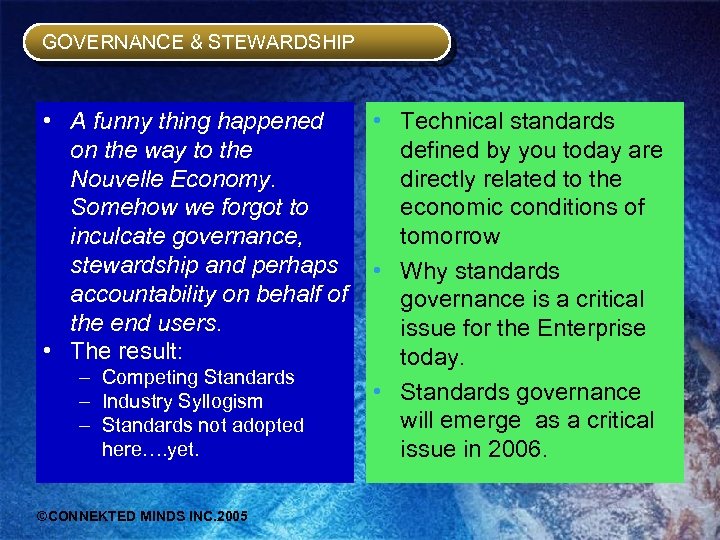 GOVERNANCE & STEWARDSHIP

• A funny thing happened on the way to the Nouvelle Economy. Somehow we forgot to inculcate governance, stewardship and perhaps accountability on behalf of the end users.
• The result:
– Competing Standards
– Industry Syllogism
– Standards not adopted here….yet.

• Technical standards defined by you today are directly related to the economic conditions of tomorrow
• Why standards governance is a critical issue for the Enterprise today.
• Standards governance will emerge as a critical issue in 2006.

©CONNEKTED MINDS INC.2005